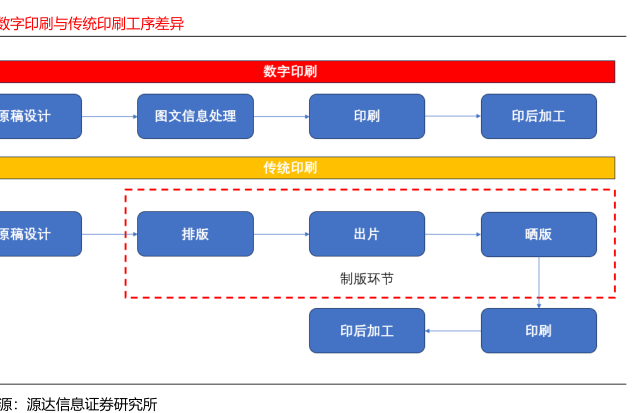 数字印刷与传统印刷工序差异

数字印刷

原稿设计

图文信息处理

印刷

印后加工

传统印刷

原稿设计

排版

出片

晒版

制版环节

印后加工

印刷

源：源达信息证券研究所